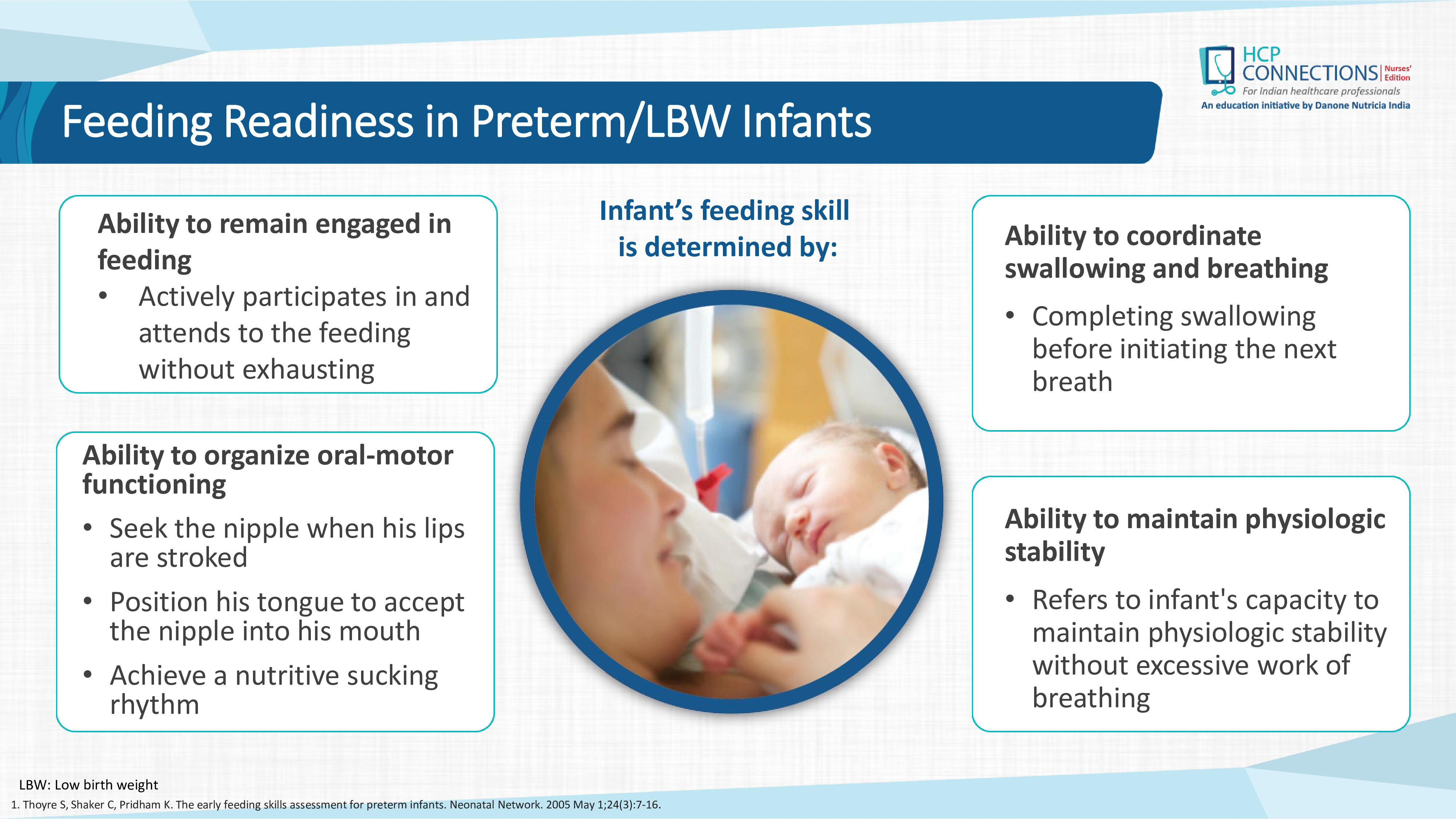 HCP CONNECTIONS Nurses' Edition
For Indian healthcare professionals
An education initiative by Danone Nutricia India

Feeding Readiness in Preterm/LBW Infants

Ability to remain engaged in feeding
• Actively participates in and attends to the feeding without exhausting

Ability to organize oral-motor functioning
• Seek the nipple when his lips are stroked
• Position his tongue to accept the nipple into his mouth
• Achieve a nutritive sucking rhythm

Infant's feeding skill is determined by:

Ability to coordinate swallowing and breathing
• Completing swallowing before initiating the next breath

Ability to maintain physiologic stability
• Refers to infant's capacity to maintain physiologic stability without excessive work of breathing

LBW: Low birth weight
1. Thoyre S, Shaker C, Pridham K. The early feeding skills assessment for preterm infants. Neonatal Network. 2005 May 1;24(3):7-16.